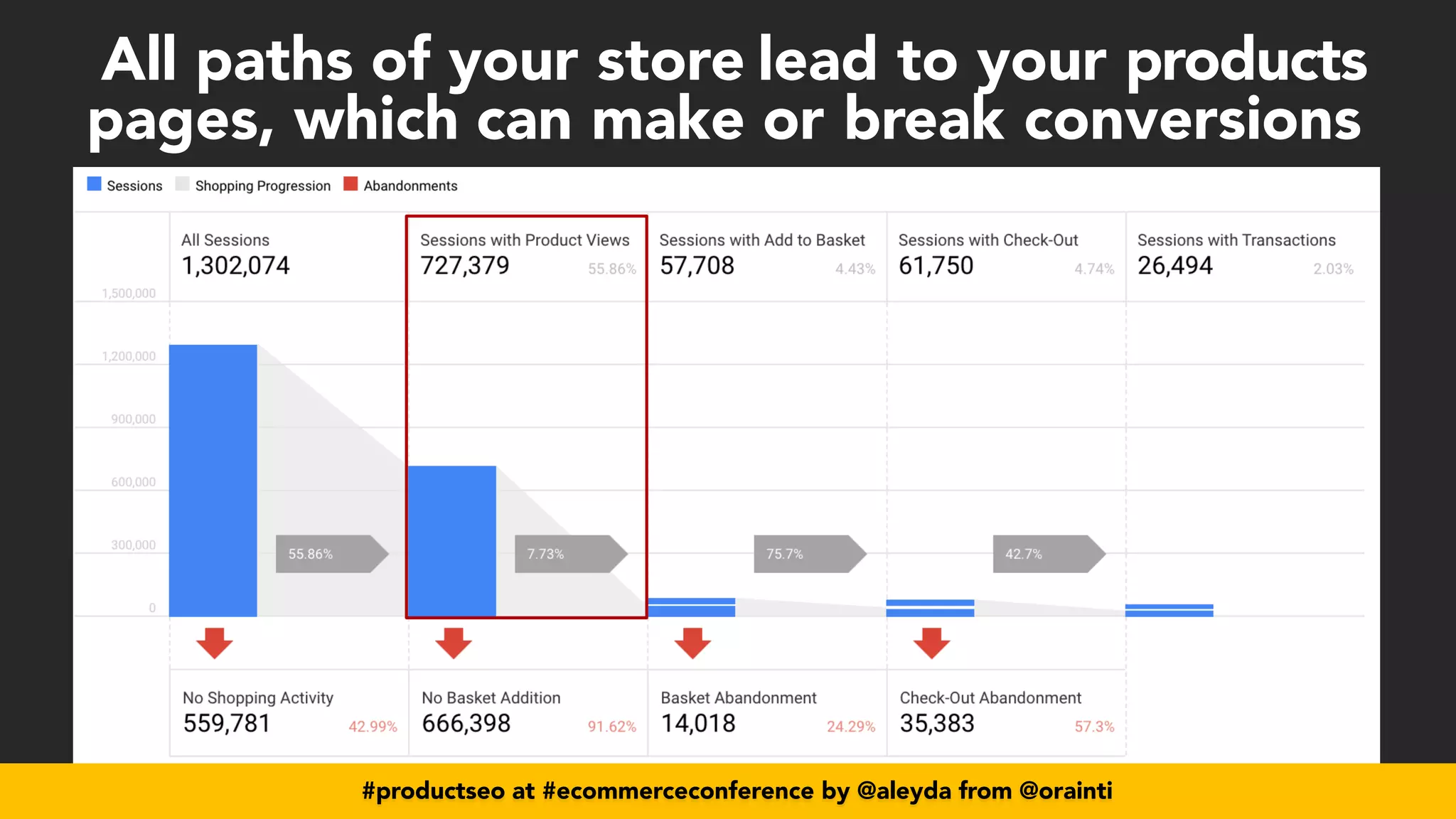 All paths of your store lead to your products pages, which can make or break conversions

Sessions Shopping Progression Abandonments

All Sessions
1,302,074

Sessions with Product Views
727,379 55.86%

Sessions with Add to Basket
57,708 4.43%

Sessions with Check-Out
61,750 4.74%

Sessions with Transactions
26,494 2.03%

1,500,000
1,200,000
900,000
600,000
300,000
0

55.86%
7.73%
75.7%
42.7%

No Shopping Activity
559,781 42.99%

No Basket Addition
666,398 91.62%

Basket Abandonment
14,018 24.29%

Check-Out Abandonment
35,383 57.3%

#productseo at #ecommerceconference by @aleyda from @orainti